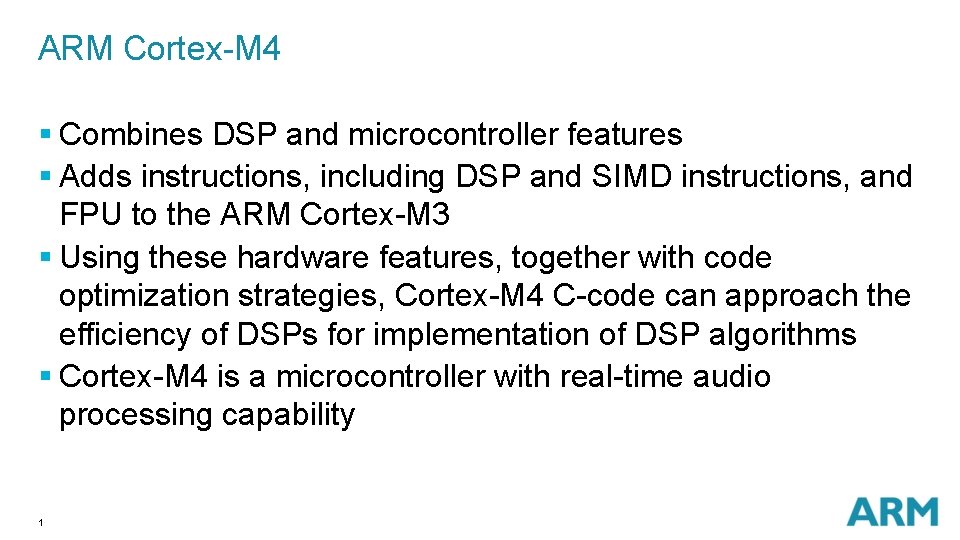 ARM Cortex-M4

▪ Combines DSP and microcontroller features
▪ Adds instructions, including DSP and SIMD instructions, and FPU to the ARM Cortex-M3
▪ Using these hardware features, together with code optimization strategies, Cortex-M4 C-code can approach the efficiency of DSPs for implementation of DSP algorithms
▪ Cortex-M4 is a microcontroller with real-time audio processing capability

1

ARM